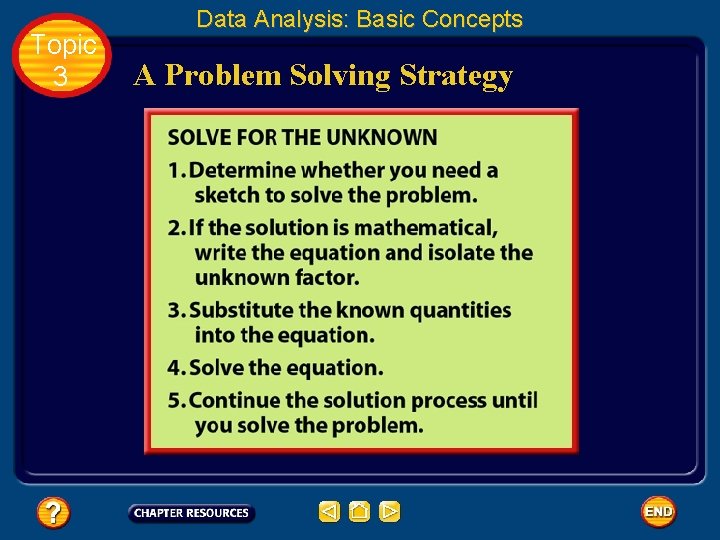 Data Analysis: Basic Concepts

Topic 3

A Problem Solving Strategy

SOLVE FOR THE UNKNOWN

1. Determine whether you need a sketch to solve the problem.

2. If the solution is mathematical, write the equation and isolate the unknown factor.

3. Substitute the known quantities into the equation.

4. Solve the equation.

5. Continue the solution process until you solve the problem.

?

CHAPTER RESOURCES

END